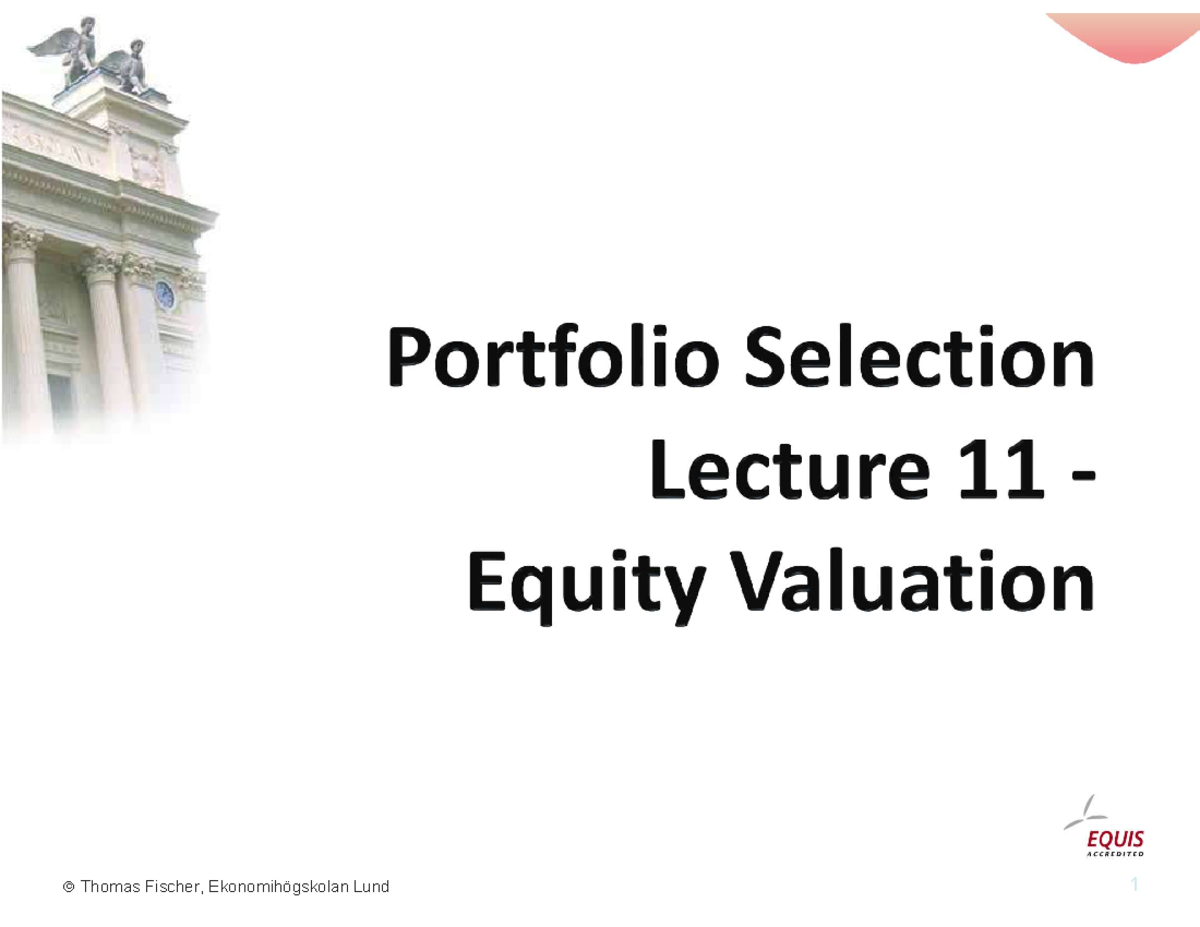 Portfolio Selection
Lecture 11 -
Equity Valuation

EQUIS
ACCREDITED

© Thomas Fischer, Ekonomihögskolan Lund

1